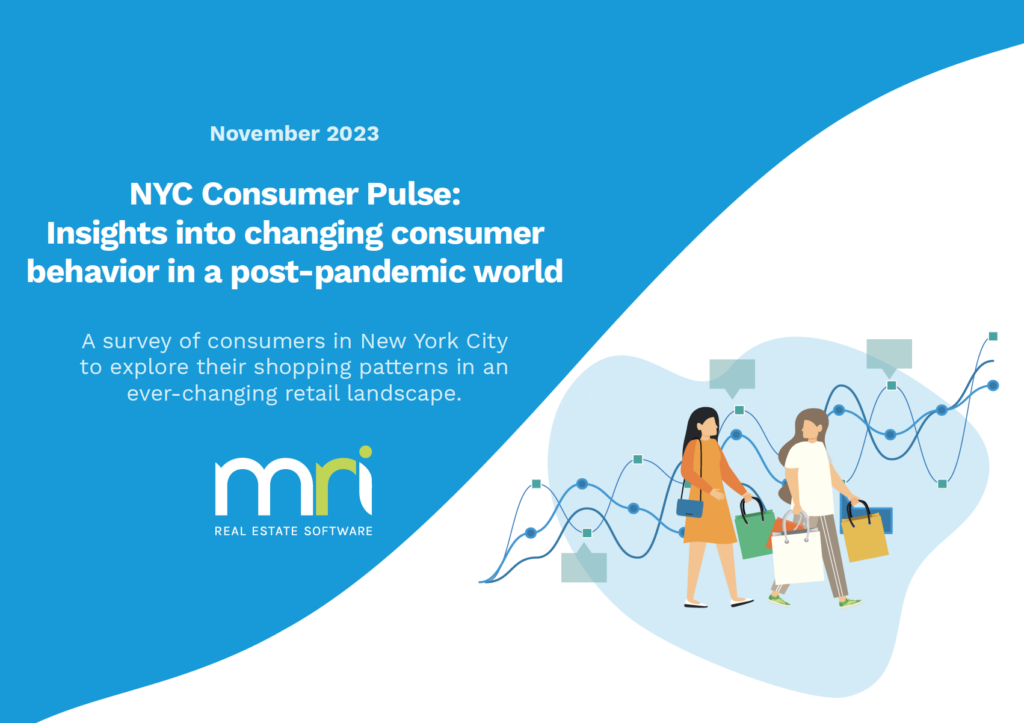 November 2023

NYC Consumer Pulse: Insights into changing consumer behavior in a post-pandemic world

A survey of consumers in New York City to explore their shopping patterns in an ever-changing retail landscape.

mri
REAL ESTATE SOFTWARE